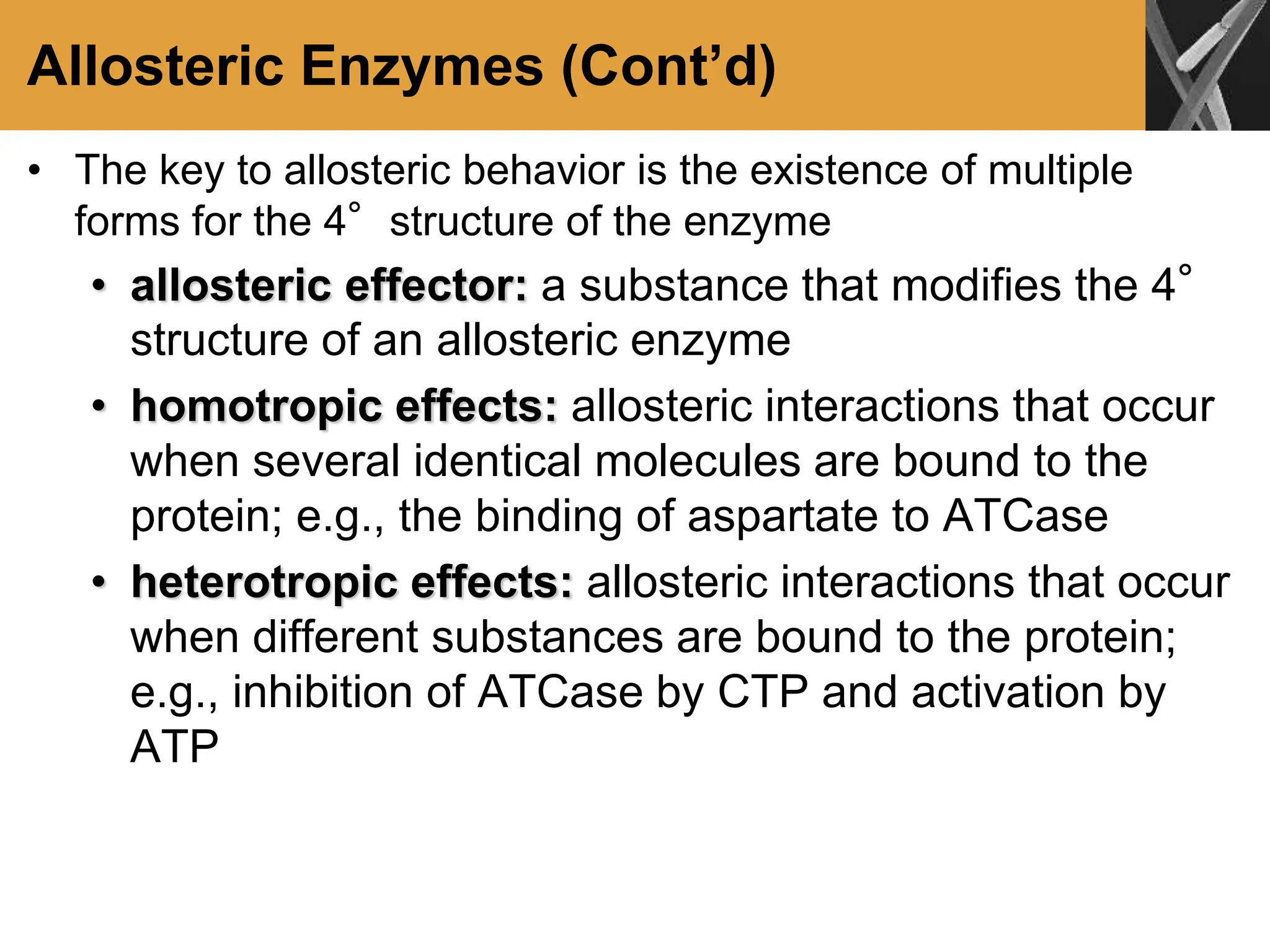 Allosteric Enzymes (Cont'd)

• The key to allosteric behavior is the existence of multiple forms for the 4° structure of the enzyme

• allosteric effector: a substance that modifies the 4° structure of an allosteric enzyme

• homotropic effects: allosteric interactions that occur when several identical molecules are bound to the protein; e.g., the binding of aspartate to ATCase

• heterotropic effects: allosteric interactions that occur when different substances are bound to the protein; e.g., inhibition of ATCase by CTP and activation by ATP